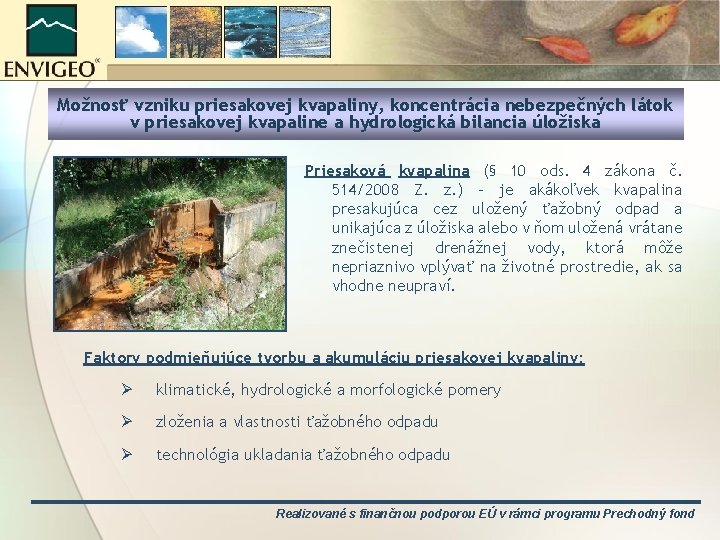 ENVIGEO

Možnosť vzniku priesakovej kvapaliny, koncentrácia nebezpečných látok v priesakovej kvapaline a hydrologická bilancia úložiska

Priesaková kvapalina (§ 10 ods. 4 zákona č. 514/2008 Z. z.) – je akákoľvek kvapalina presakujúca cez uložený ťažobný odpad a unikajúca z úložiska alebo v ňom uložená vrátane znečistenej drenážnej vody, ktorá môže nepriaznivo vplývať na životné prostredie, ak sa vhodne neupraví.

Faktory podmieňujúce tvorbu a akumuláciu priesakovej kvapaliny:

➢ klimatické, hydrologické a morfologické pomery

➢ zloženia a vlastnosti ťažobného odpadu

➢ technológia ukladania ťažobného odpadu

Realizované s finančnou podporou EÚ v rámci programu Prechodný fond